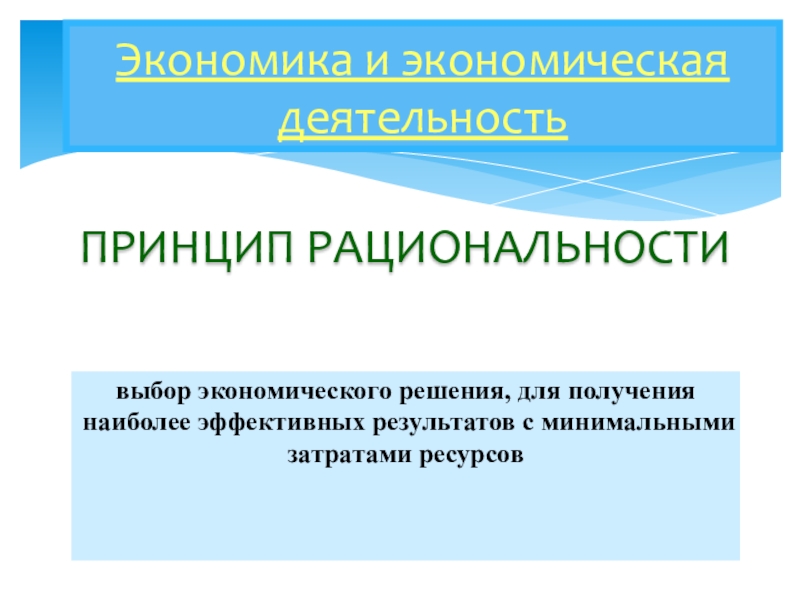 Экономика и экономическая деятельность

ПРИНЦИП РАЦИОНАЛЬНОСТИ

выбор экономического решения, для получения наиболее эффективных результатов с минимальными затратами ресурсов